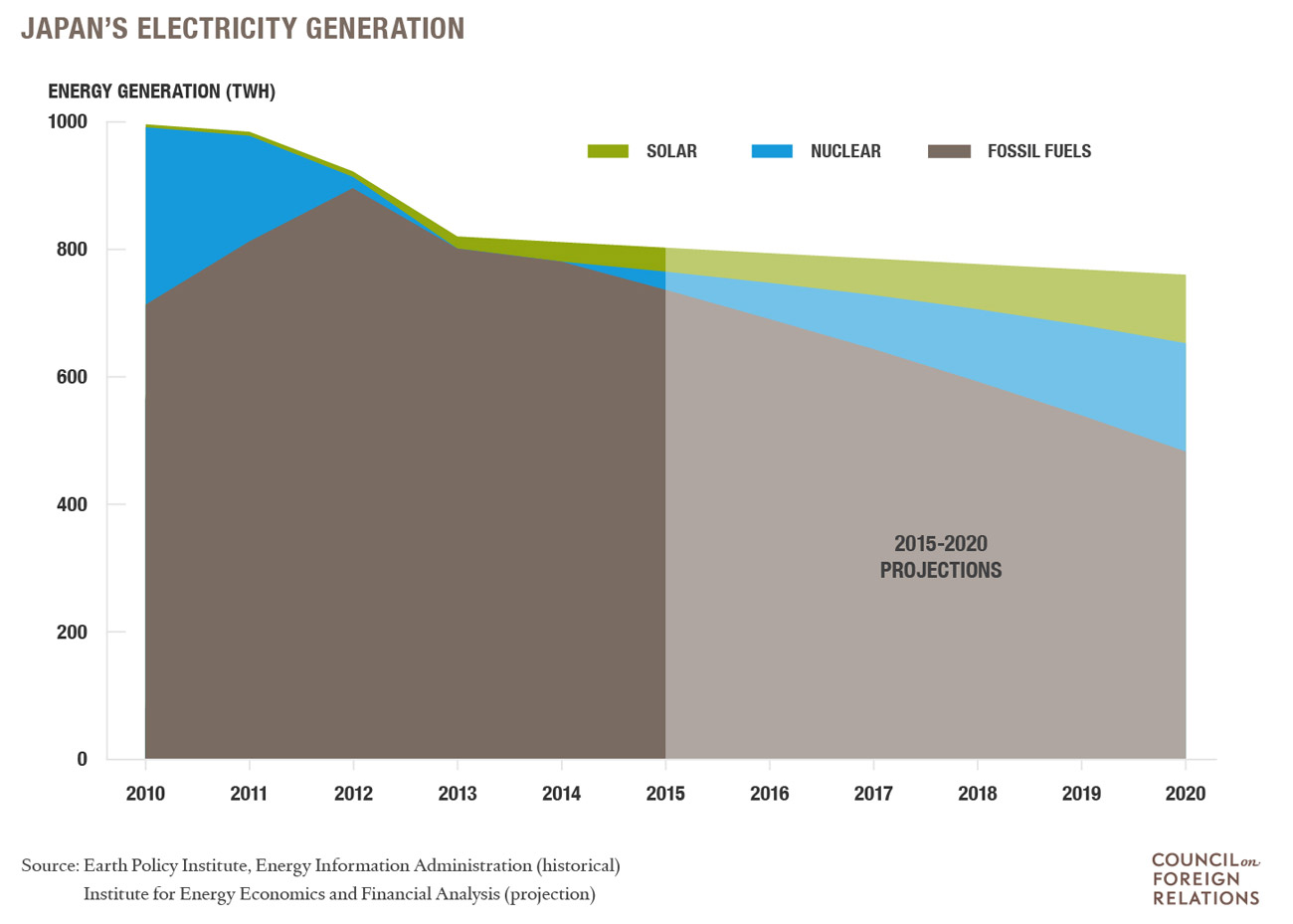 JAPAN'S ELECTRICITY GENERATION

ENERGY GENERATION (TWH)

SOLAR
NUCLEAR
FOSSIL FUELS

1000
800
600
400
200
0

2015-2020
PROJECTIONS

2010
2011
2012
2013
2014
2015
2016
2017
2018
2019
2020

Source: Earth Policy Institute, Energy Information Administration (historical)
Institute for Energy Economics and Financial Analysis (projection)

COUNCIL on FOREIGN RELATIONS